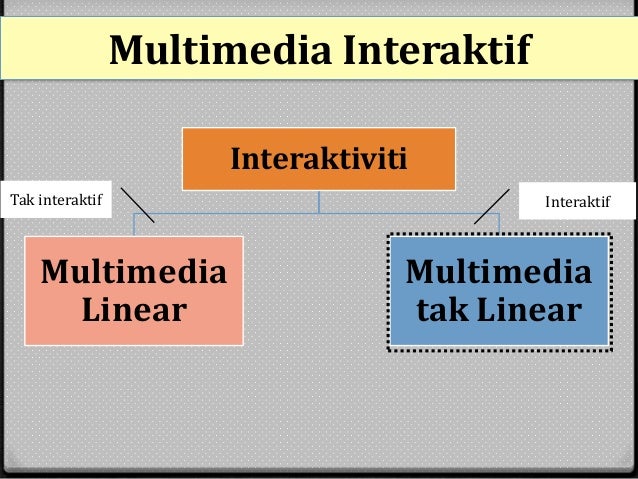 Multimedia Interaktif

Interaktiviti

Tak interaktif

Interaktif

Multimedia Linear

Multimedia tak Linear